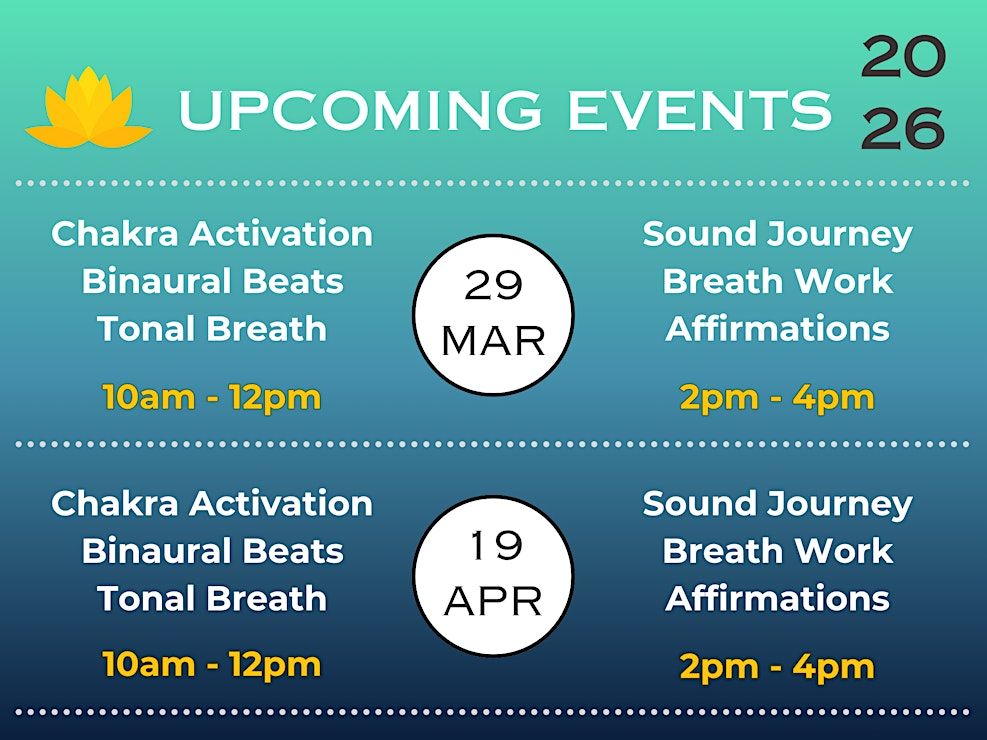 UPCOMING EVENTS

20
26

Chakra Activation
Binaural Beats
Tonal Breath

10am - 12pm

29
MAR

Sound Journey
Breath Work
Affirmations

2pm - 4pm

Chakra Activation
Binaural Beats
Tonal Breath

10am - 12pm

19
APR

Sound Journey
Breath Work
Affirmations

2pm - 4pm